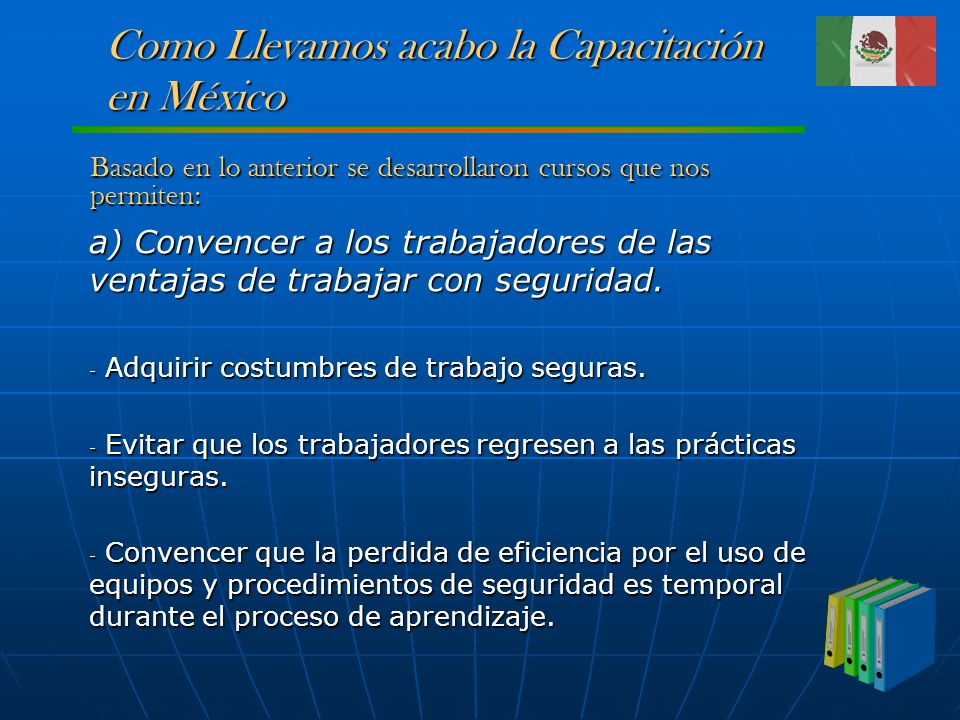 Como Llevamos acabo la Capacitación en México

Basado en lo anterior se desarrollaron cursos que nos permiten:

a) Convencer a los trabajadores de las ventajas de trabajar con seguridad.

- Adquirir costumbres de trabajo seguras.

- Evitar que los trabajadores regresen a las prácticas inseguras.

- Convencer que la perdida de eficiencia por el uso de equipos y procedimientos de seguridad es temporal durante el proceso de aprendizaje.